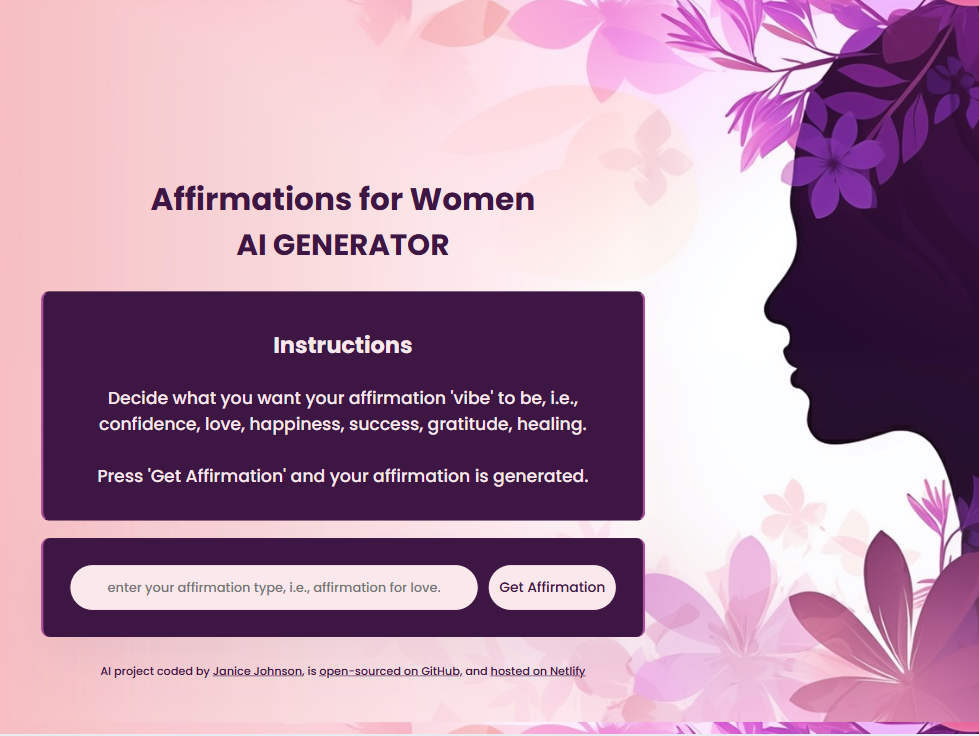 Affirmations for Women
AI GENERATOR

Instructions

Decide what you want your affirmation 'vibe' to be, i.e., confidence, love, happiness, success, gratitude, healing.

Press 'Get Affirmation' and your affirmation is generated.

enter your affirmation type, i.e., affirmation for love.

Get Affirmation

AI project coded by Janice Johnson, is open-sourced on GitHub, and hosted on Netlify